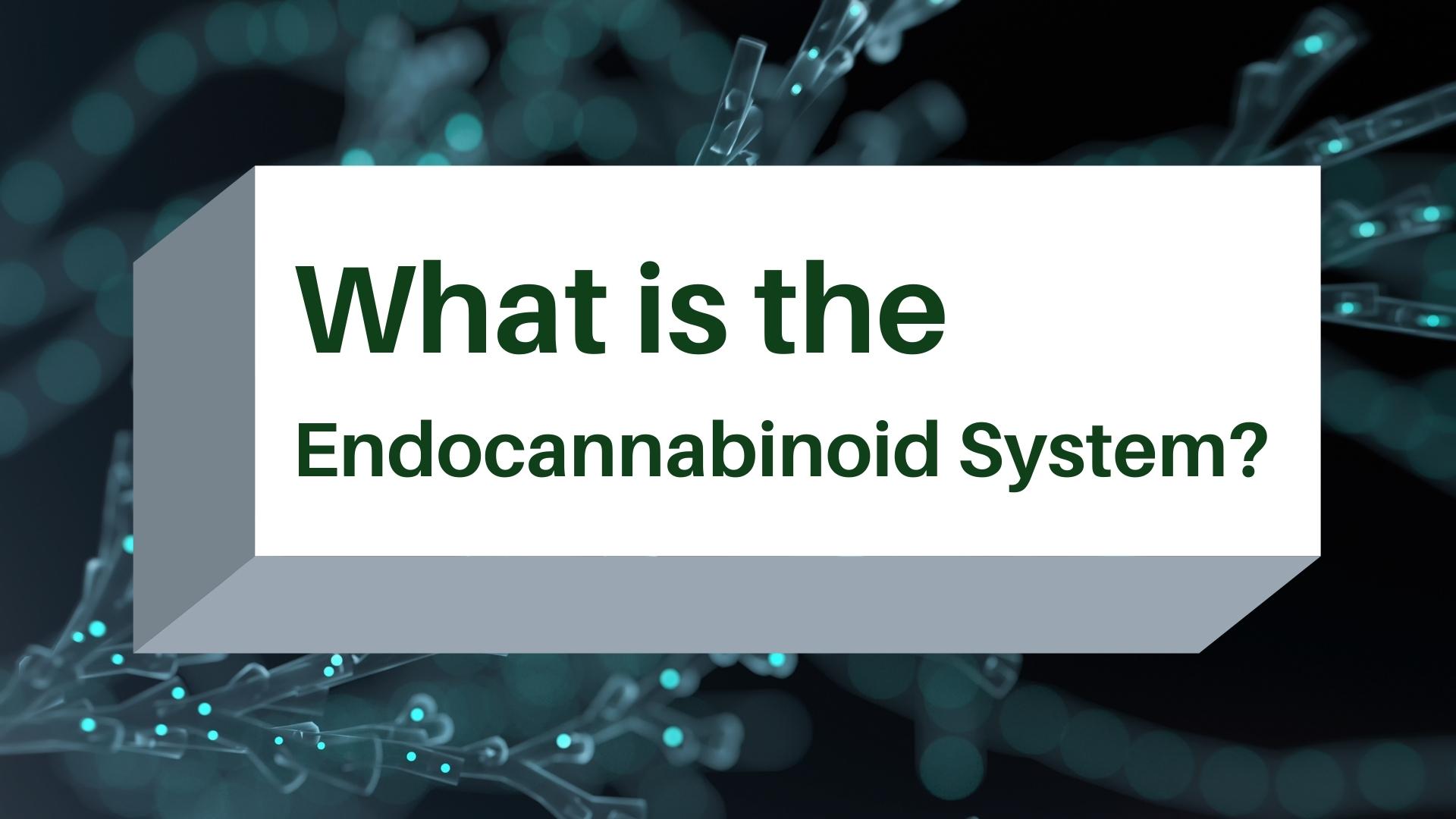 What is the
Endocannabinoid System?